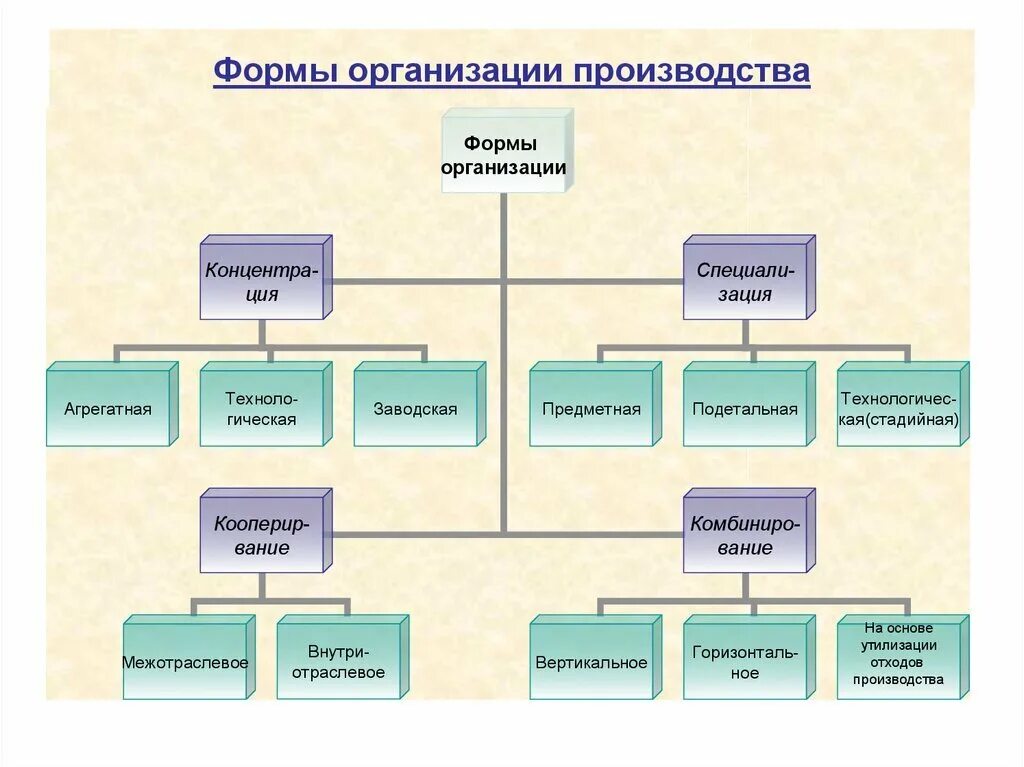 Формы организации производства

Формы организации

Концентрация

Специализация

Агрегатная

Технологическая

Заводская

Предметная

Подетальная

Технологическая(стадийная)

Кооперирвание

Комбинирование

Межотраслевое

Внутриотраслевое

Вертикальное

Горизонтальное

На основе утилизации отходов производства